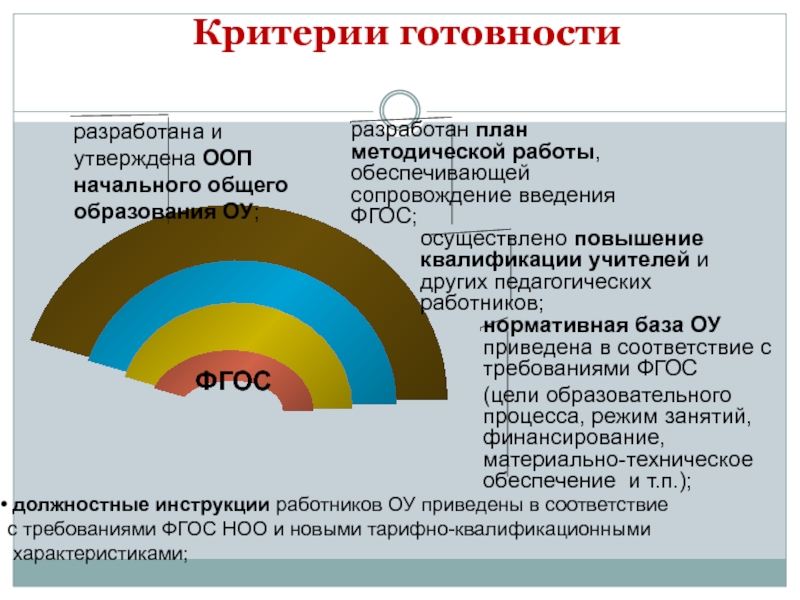 Критерии готовности

разработана и утверждена ООП начального общего образования ОУ;

разработан план методической работы, обеспечивающей сопровождение введения ФГОС;

осуществлено повышение квалификации учителей и других педагогических работников;

нормативная база ОУ приведена в соответствие с требованиями ФГОС

(цели образовательного процесса, режим занятий, финансирование, материально-техническое обеспечение и т.п.);

ФГОС

• должностные инструкции работников ОУ приведены в соответствие с требованиями ФГОС НОО и новыми тарифно-квалификационными характеристиками;